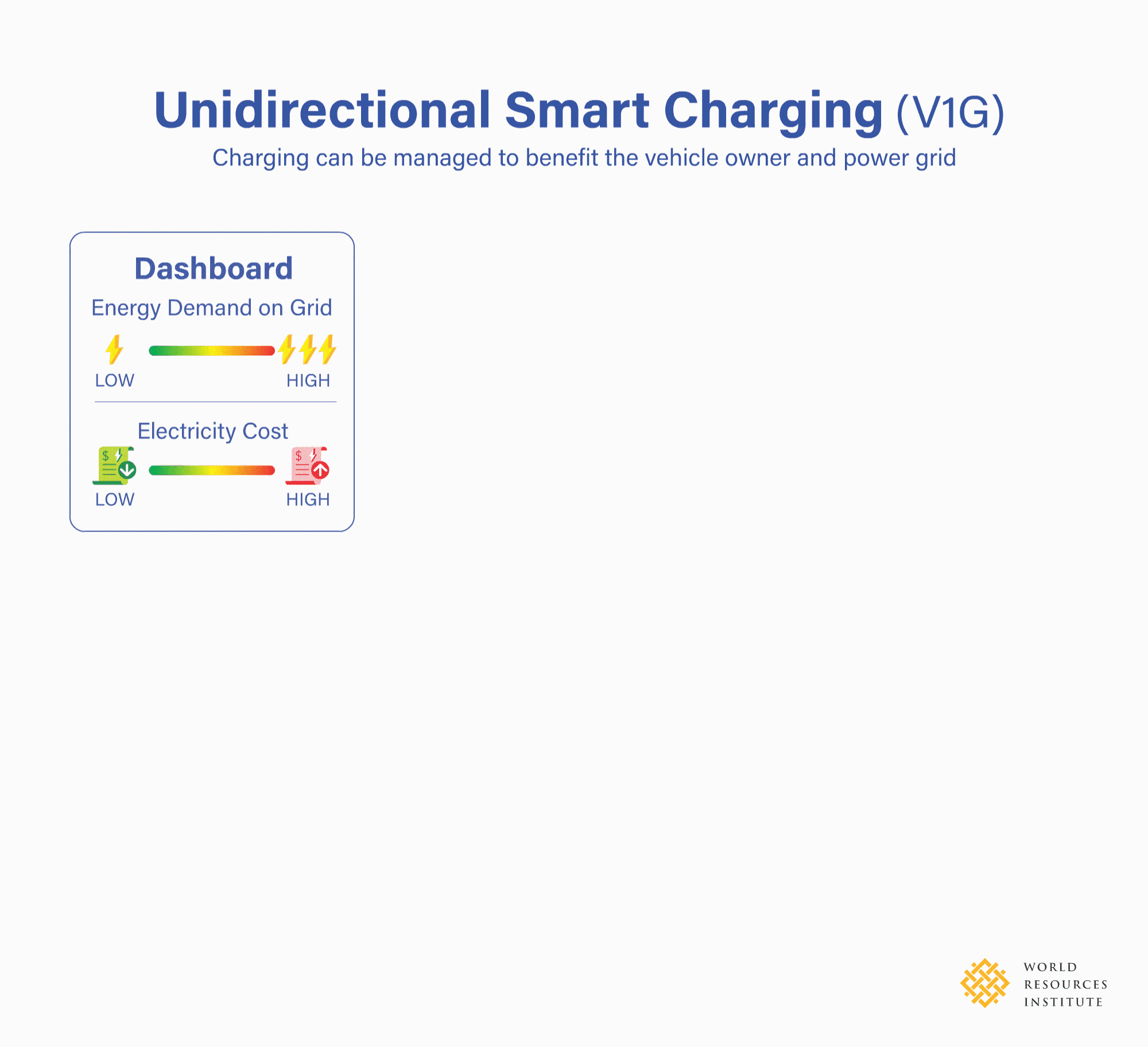 Unidirectional Smart Charging (V1G)
Charging can be managed to benefit the vehicle owner and power grid

Dashboard

Energy Demand on Grid

LOW HIGH

Electricity Cost

$ $

LOW HIGH

WORLD RESOURCES INSTITUTE